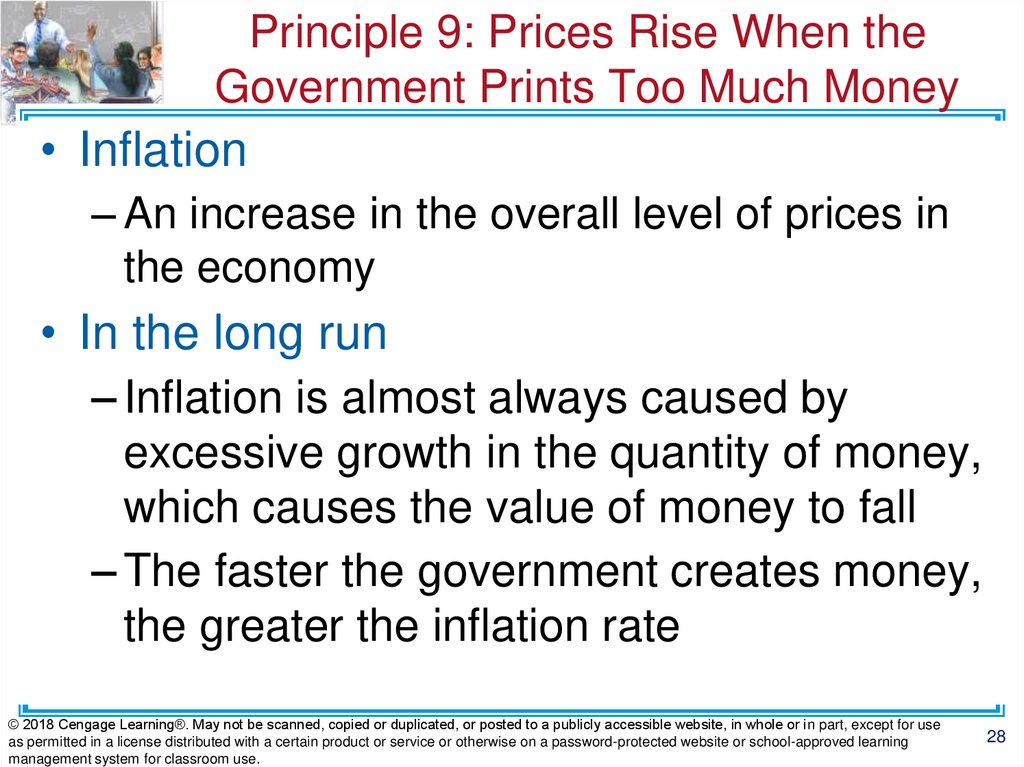 Principle 9: Prices Rise When the Government Prints Too Much Money

• Inflation
– An increase in the overall level of prices in the economy
• In the long run
– Inflation is almost always caused by excessive growth in the quantity of money, which causes the value of money to fall
– The faster the government creates money, the greater the inflation rate

© 2018 Cengage Learning®. May not be scanned, copied or duplicated, or posted to a publicly accessible website, in whole or in part, except for use as permitted in a license distributed with a certain product or service or otherwise on a password-protected website or school-approved learning management system for classroom use.

28